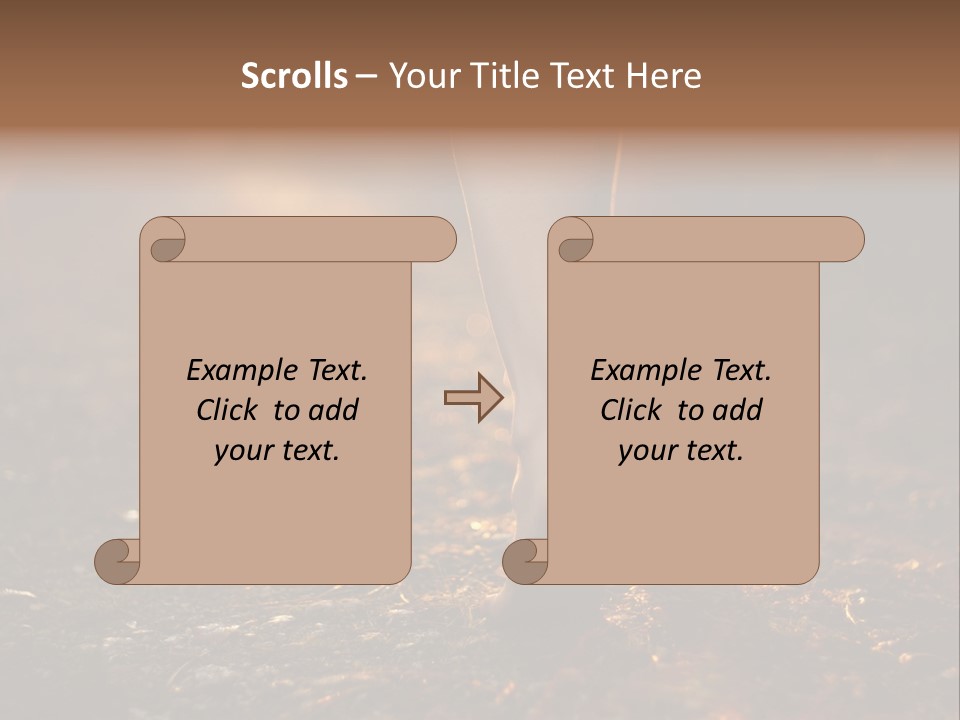 Scrolls – Your Title Text Here

Example Text. Click to add your text.

Example Text. Click to add your text.